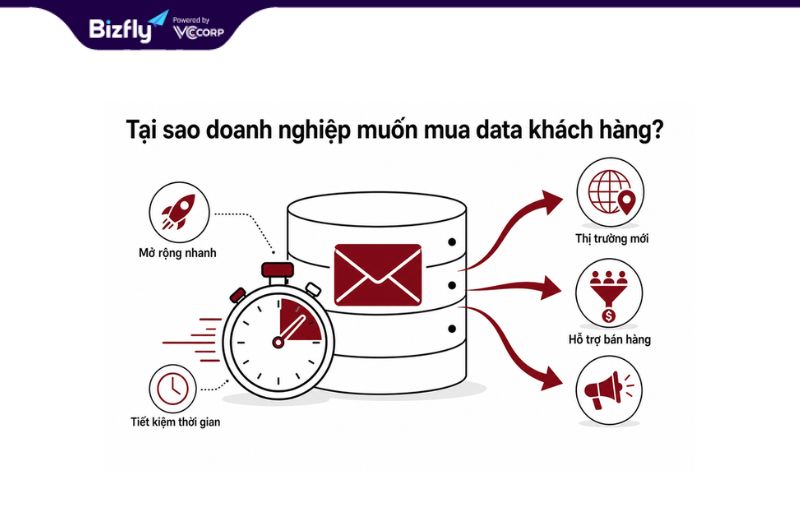 Bizfly Powered by VCCORP

Tại sao doanh nghiệp muốn mua data khách hàng?

Mở rộng nhanh

Tiết kiệm thời gian

Thị trường mới

Hỗ trợ bán hàng